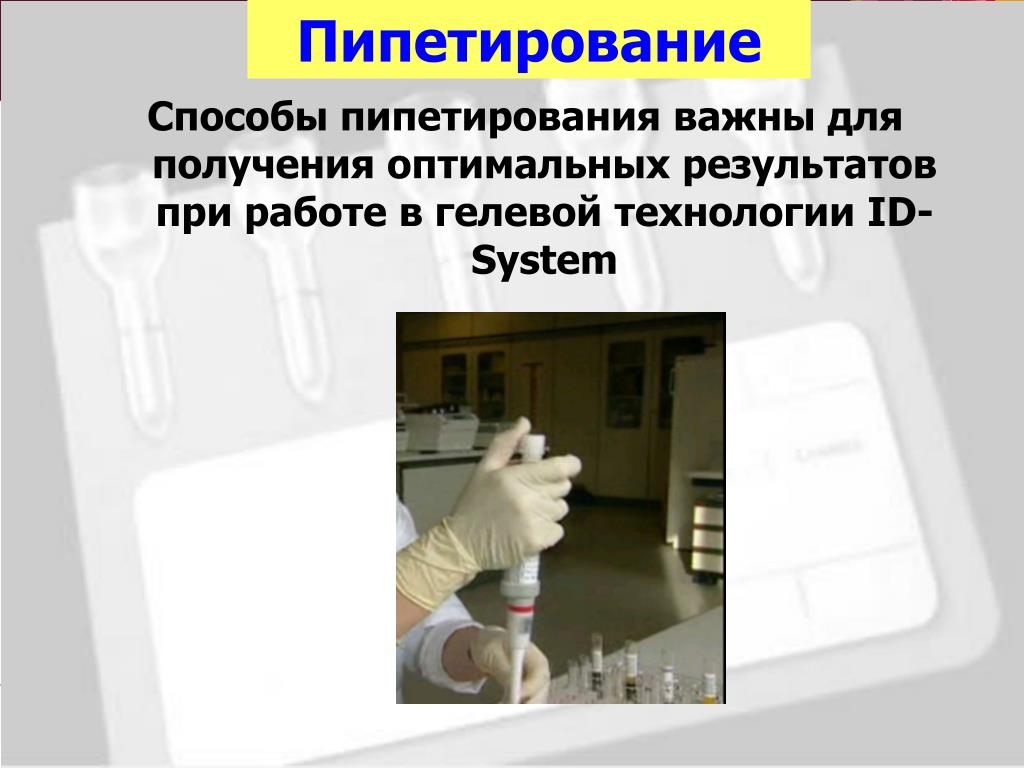 Пипетирование

Способы пипетирования важны для получения оптимальных результатов при работе в гелевой технологии ID-System